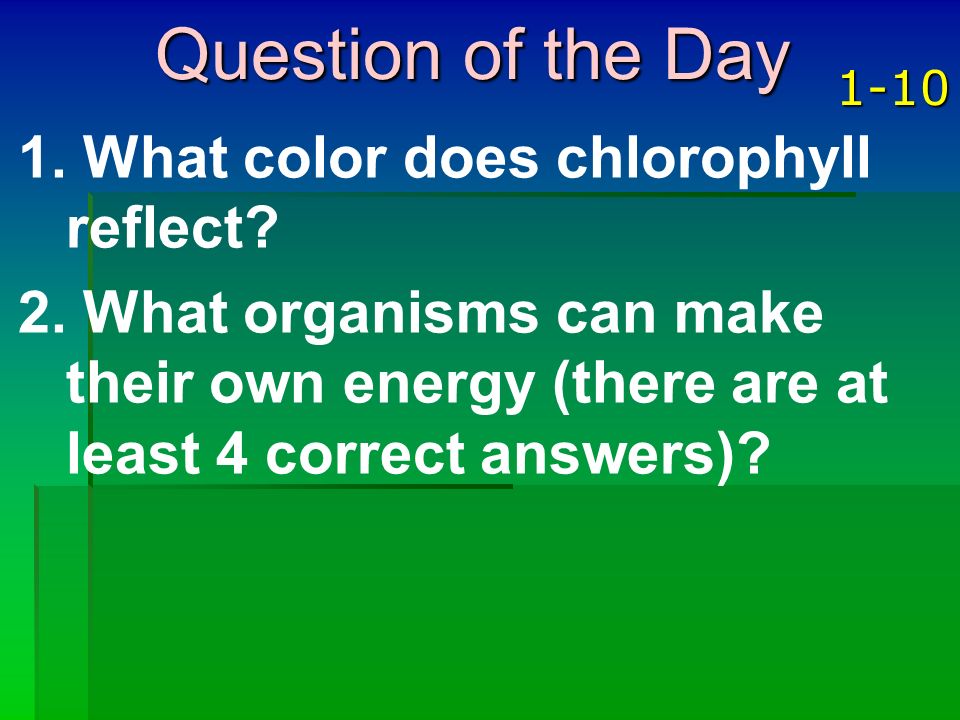 Question of the Day

1-10

1. What color does chlorophyll reflect?

2. What organisms can make their own energy (there are at least 4 correct answers)?